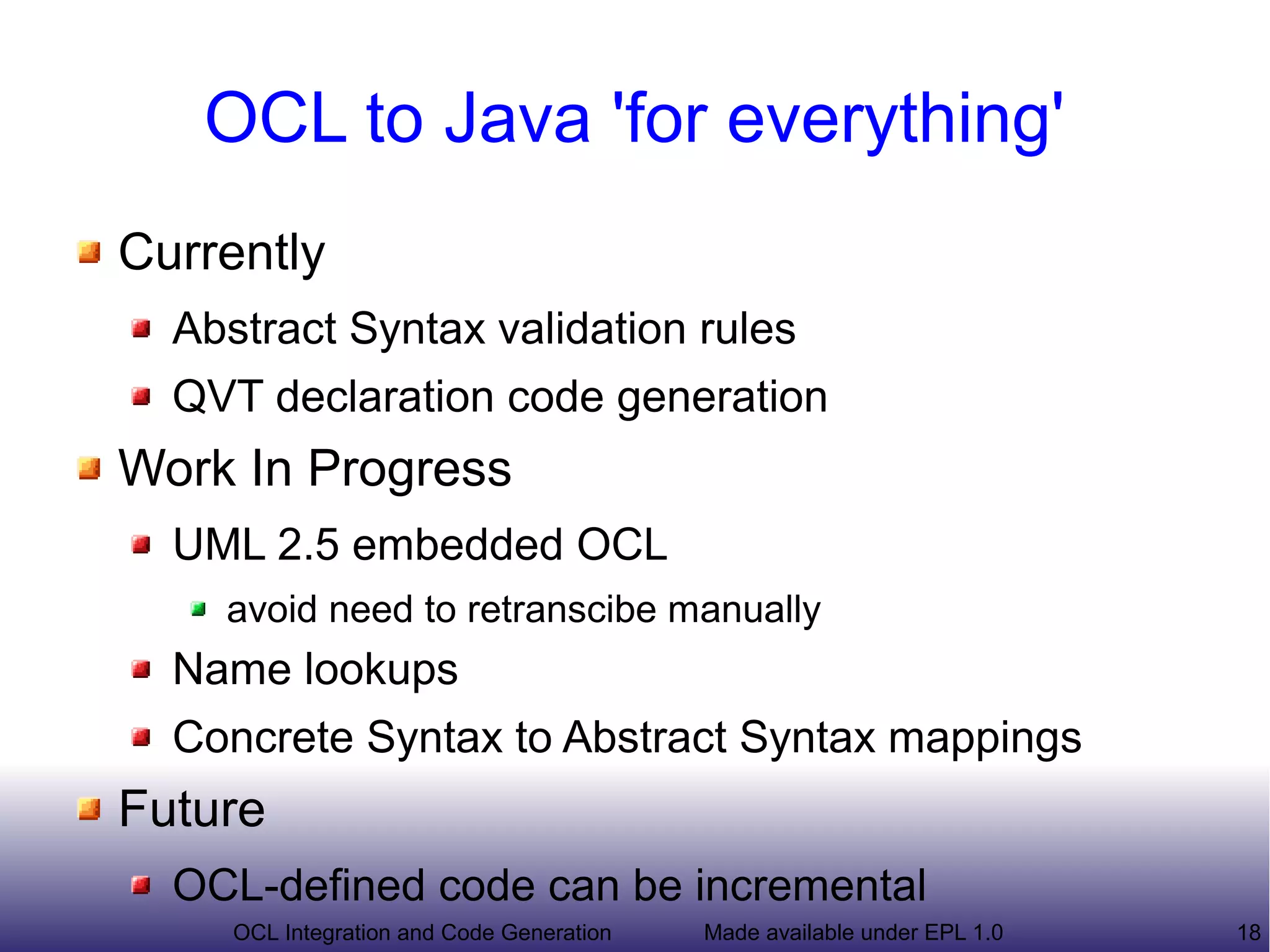 OCL to Java 'for everything'

Currently

Abstract Syntax validation rules

QVT declaration code generation

Work In Progress

UML 2.5 embedded OCL

avoid need to retranscibe manually

Name lookups

Concrete Syntax to Abstract Syntax mappings

Future

OCL-defined code can be incremental

OCL Integration and Code Generation Made available under EPL 1.0 18